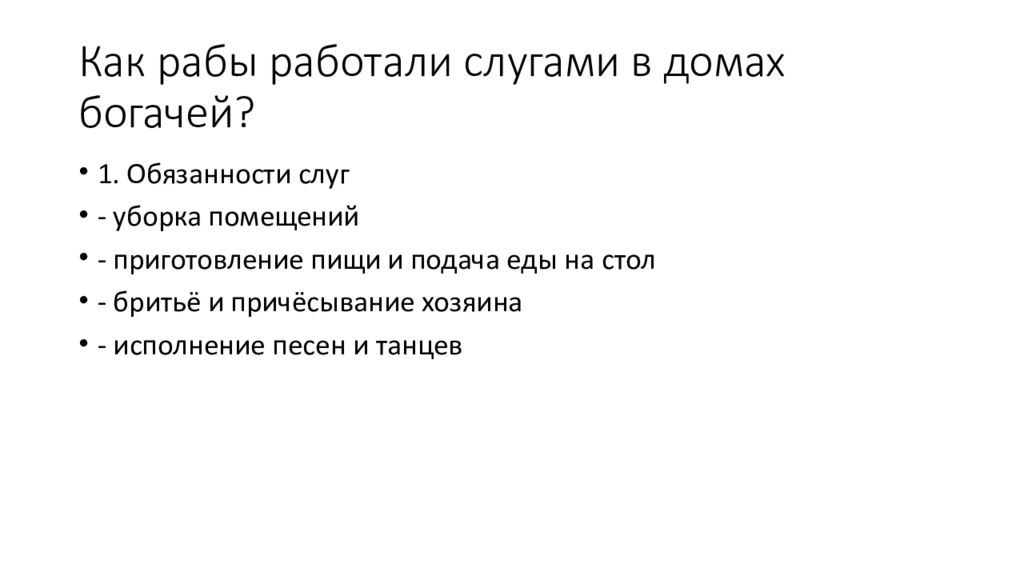 Как рабы работали слугами в домах богачей?

• 1. Обязанности слуг
• - уборка помещений
• - приготовление пищи и подача еды на стол
• - бритьё и причёсывание хозяина
• - исполнение песен и танцев